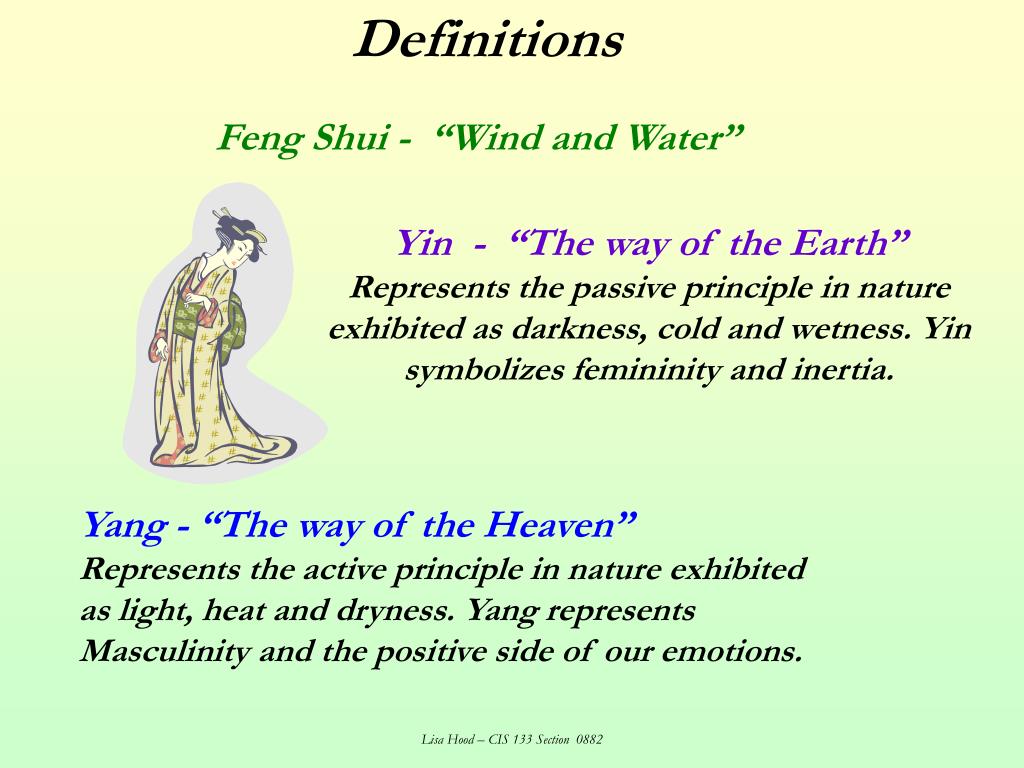 Definitions

Feng Shui - “Wind and Water”

Yin - “The way of the Earth”
Represents the passive principle in nature exhibited as darkness, cold and wetness. Yin symbolizes femininity and inertia.

Yang - “The way of the Heaven”
Represents the active principle in nature exhibited as light, heat and dryness. Yang represents Masculinity and the positive side of our emotions.

Lisa Hood – CIS 133 Section 0882